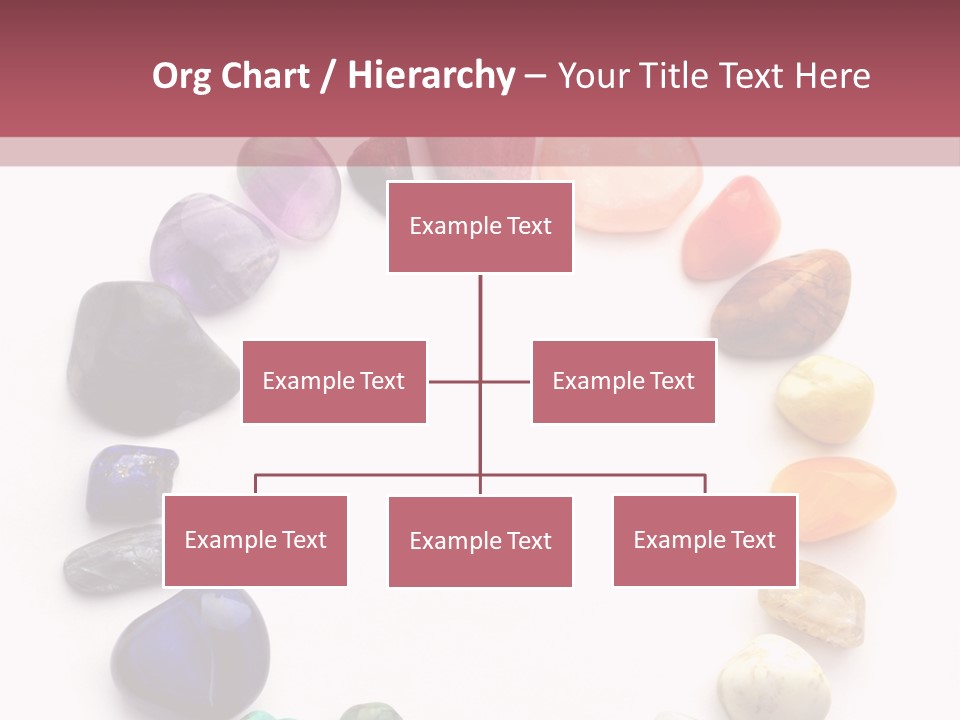 Org Chart / Hierarchy – Your Title Text Here

Example Text

Example Text

Example Text

Example Text

Example Text

Example Text